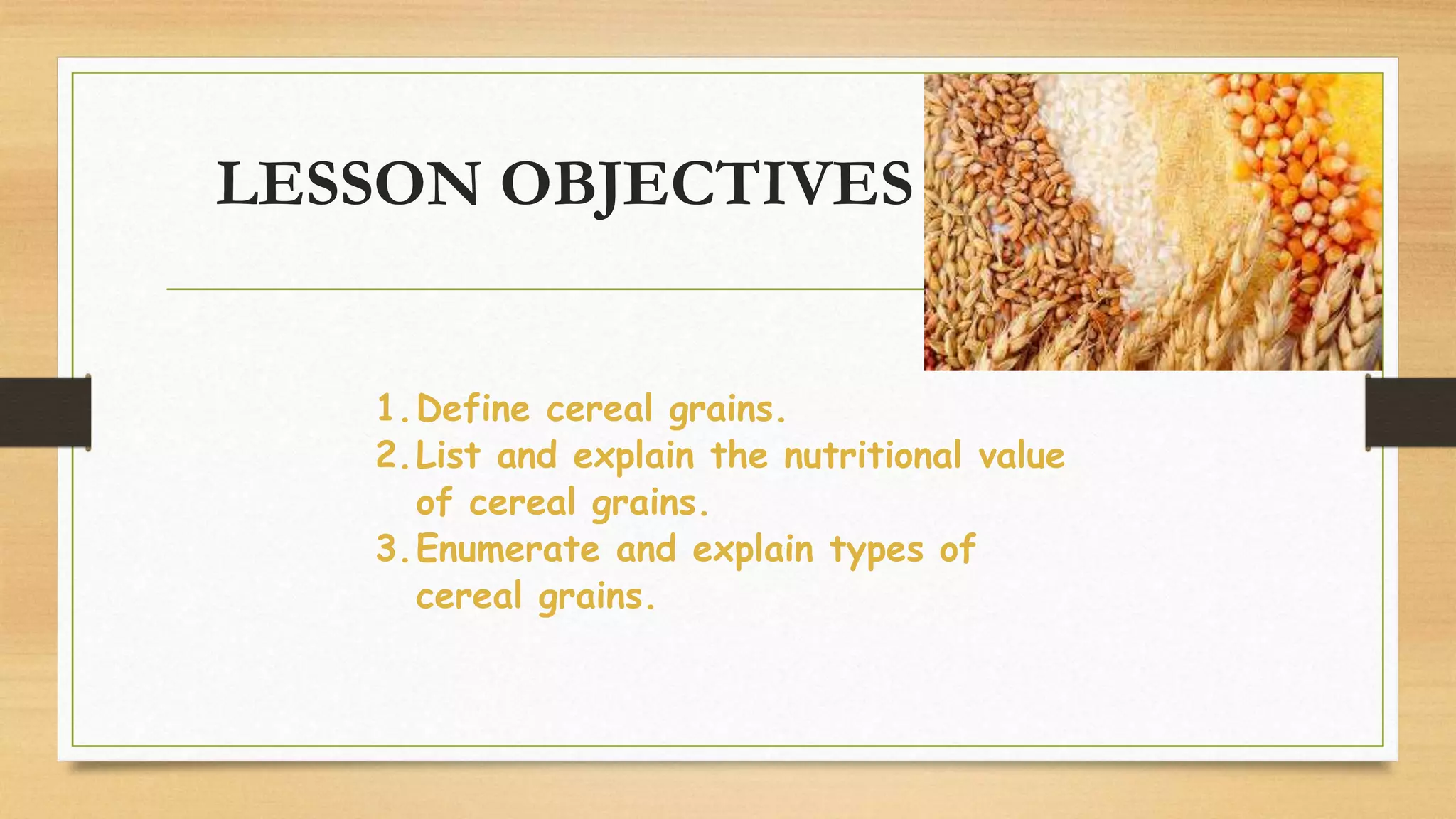 LESSON OBJECTIVES

1. Define cereal grains.
2. List and explain the nutritional value of cereal grains.
3. Enumerate and explain types of cereal grains.